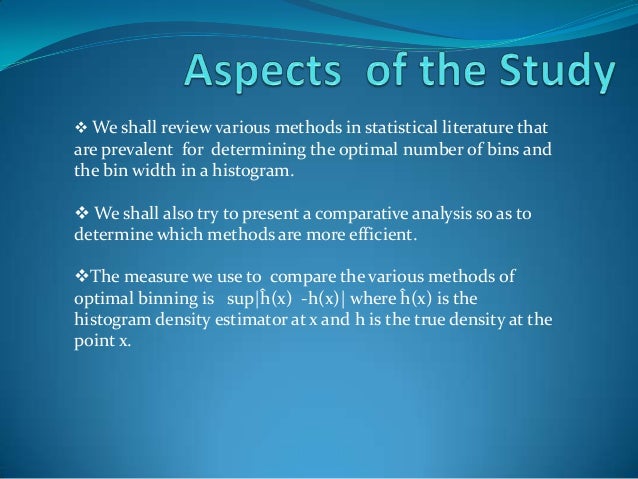 Aspects of the Study

❖ We shall review various methods in statistical literature that are prevalent for determining the optimal number of bins and the bin width in a histogram.

❖ We shall also try to present a comparative analysis so as to determine which methods are more efficient.

❖The measure we use to compare the various methods of optimal binning is $\sup|\hat{h}(x) - h(x)|$ where $\hat{h}(x)$ is the histogram density estimator at x and h is the true density at the point x.